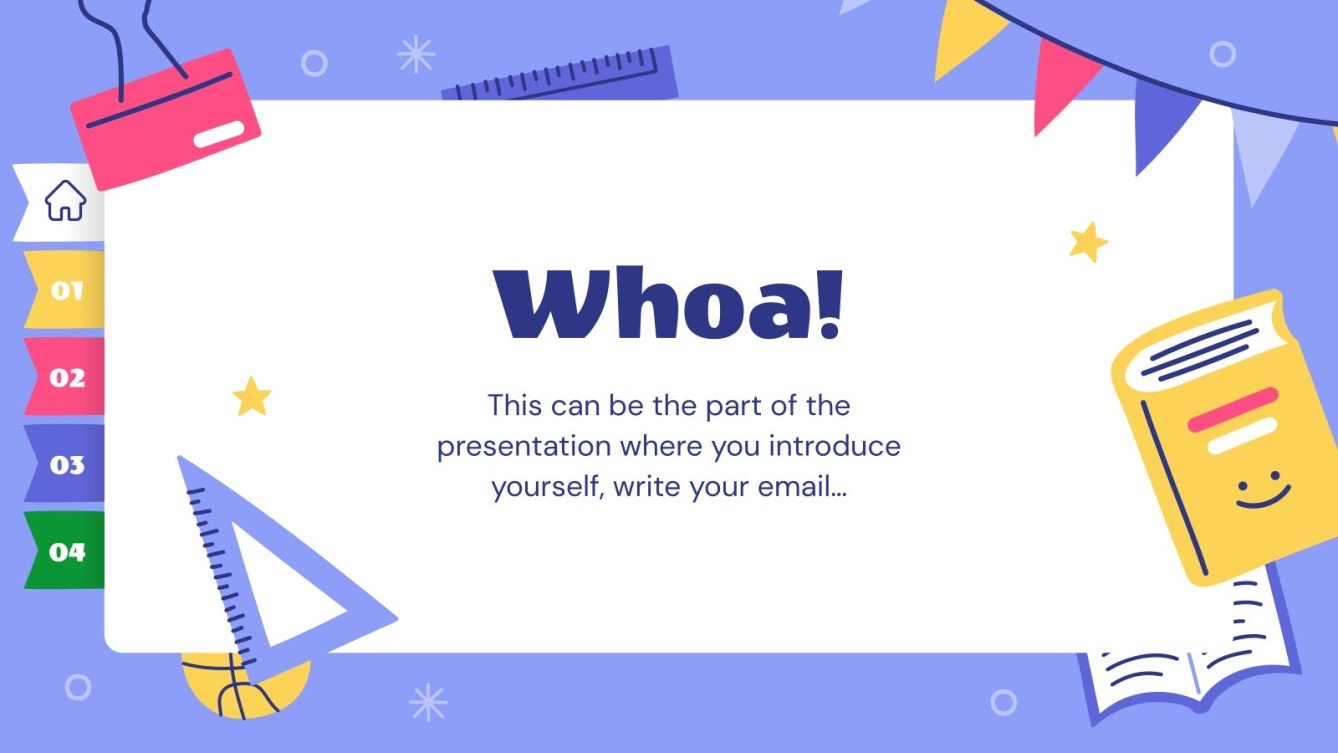 01

02

03

04

Whoa!

This can be the part of the presentation where you introduce yourself, write your email…